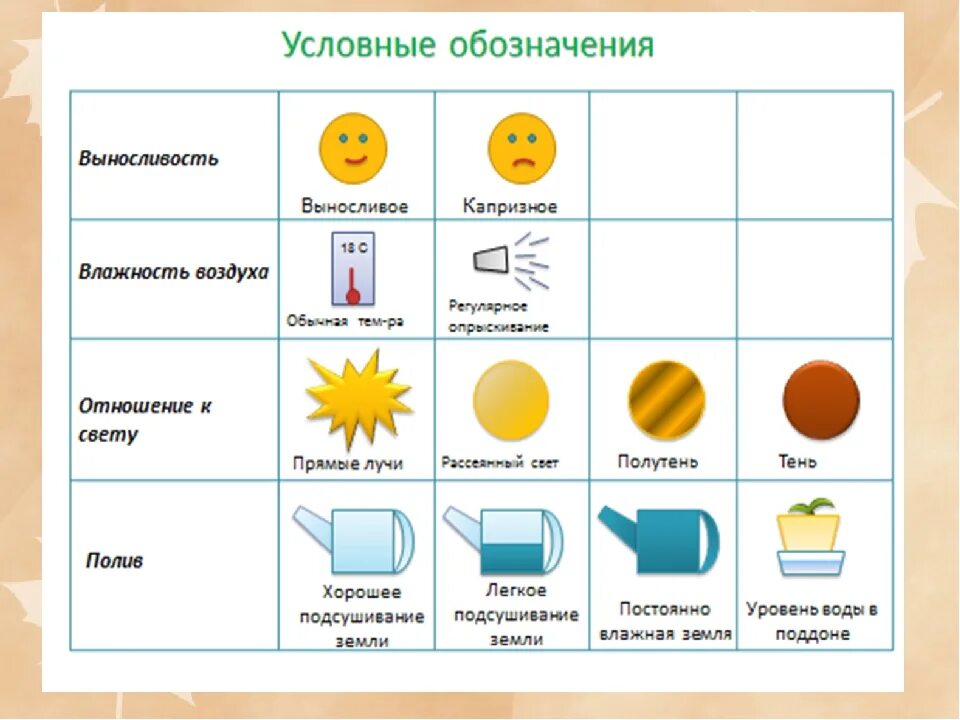 Условные обозначения

| | | | | |
|---|---|---|---|---|
| Выносливость | Выносливое | Капризное | | |
| Влажность воздуха | 18 С Обычная тем-ра | Регулярное опрыскивание | | |
| Отношение к свету | Прямые лучи | Рассеянный свет | Полутень | Тень |
| Полив | Хорошее подсушивание земли | Легкое подсушивание земли | Постоянно влажная земля | Уровень воды в поддоне |